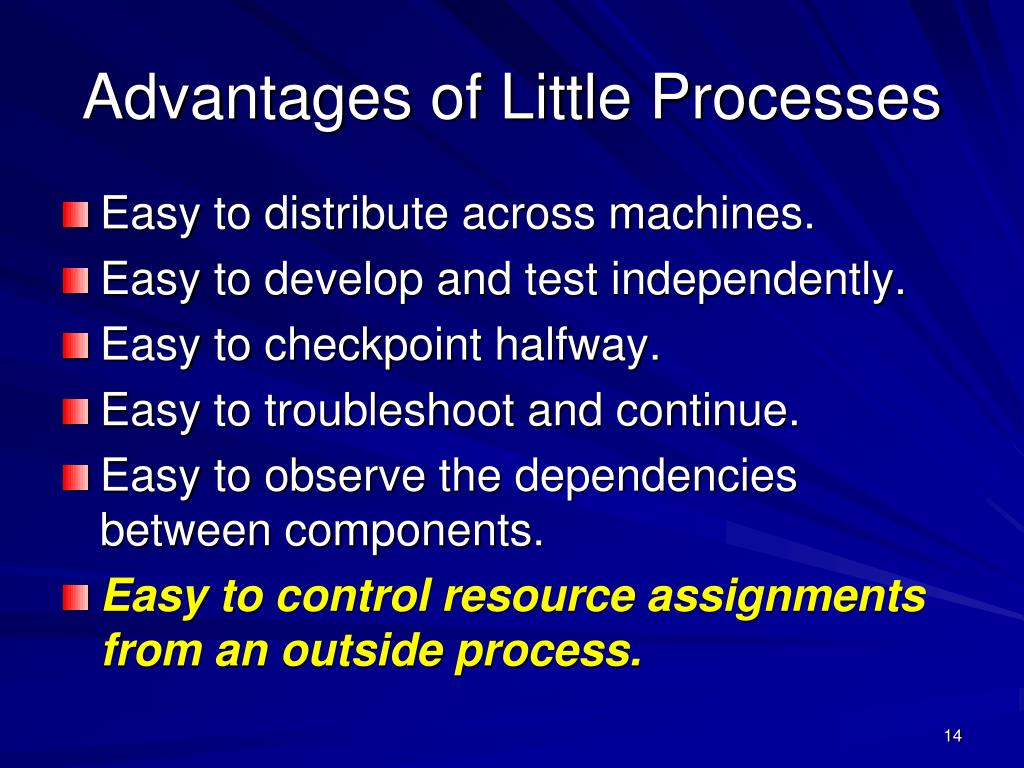 Advantages of Little Processes

Easy to distribute across machines.

Easy to develop and test independently.

Easy to checkpoint halfway.

Easy to troubleshoot and continue.

Easy to observe the dependencies between components.

Easy to control resource assignments from an outside process.

14